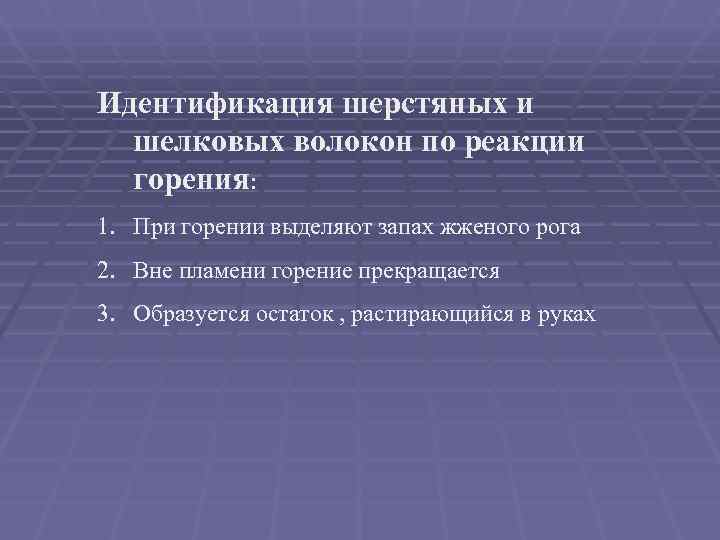 Идентификация шерстяных и шелковых волокон по реакции горения:

1. При горении выделяют запах жженого рога
2. Вне пламени горение прекращается
3. Образуется остаток , растирающийся в руках